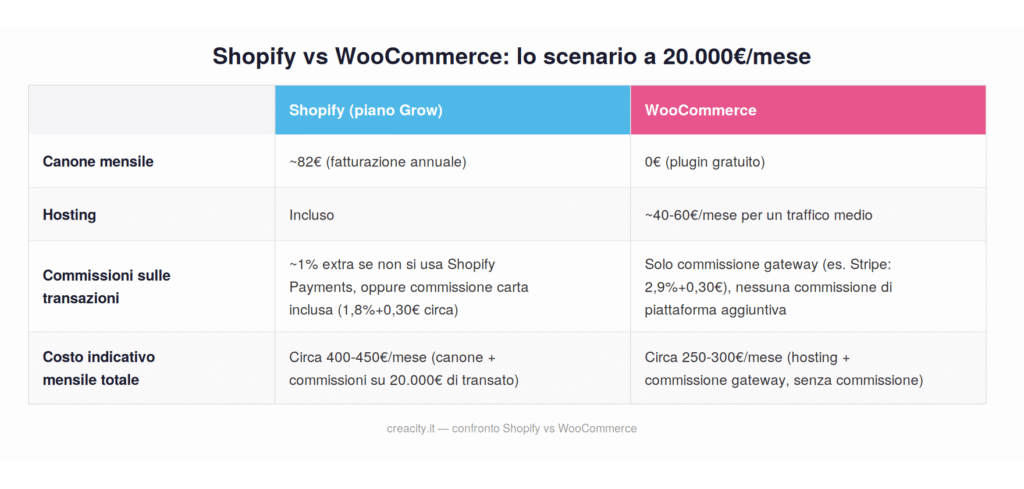 Shopify vs WooCommerce: lo scenario a 20.000€/mese

| | Shopify (piano Grow) | WooCommerce |
|---|---|---|
| Canone mensile | ~82€ (fatturazione annuale) | 0€ (plugin gratuito) |
| Hosting | Incluso | ~40-60€/mese per un traffico medio |
| Commissioni sulle transazioni | ~1% extra se non si usa Shopify Payments, oppure commissione carta inclusa (1,8%+0,30€ circa) | Solo commissione gateway (es. Stripe: 2,9%+0,30€), nessuna commissione di piattaforma aggiuntiva |
| Costo indicativo mensile totale | Circa 400-450€/mese (canone + commissioni su 20.000€ di transato) | Circa 250-300€/mese (hosting + commissione gateway, senza commissione) |

creacity.it — confronto Shopify vs WooCommerce